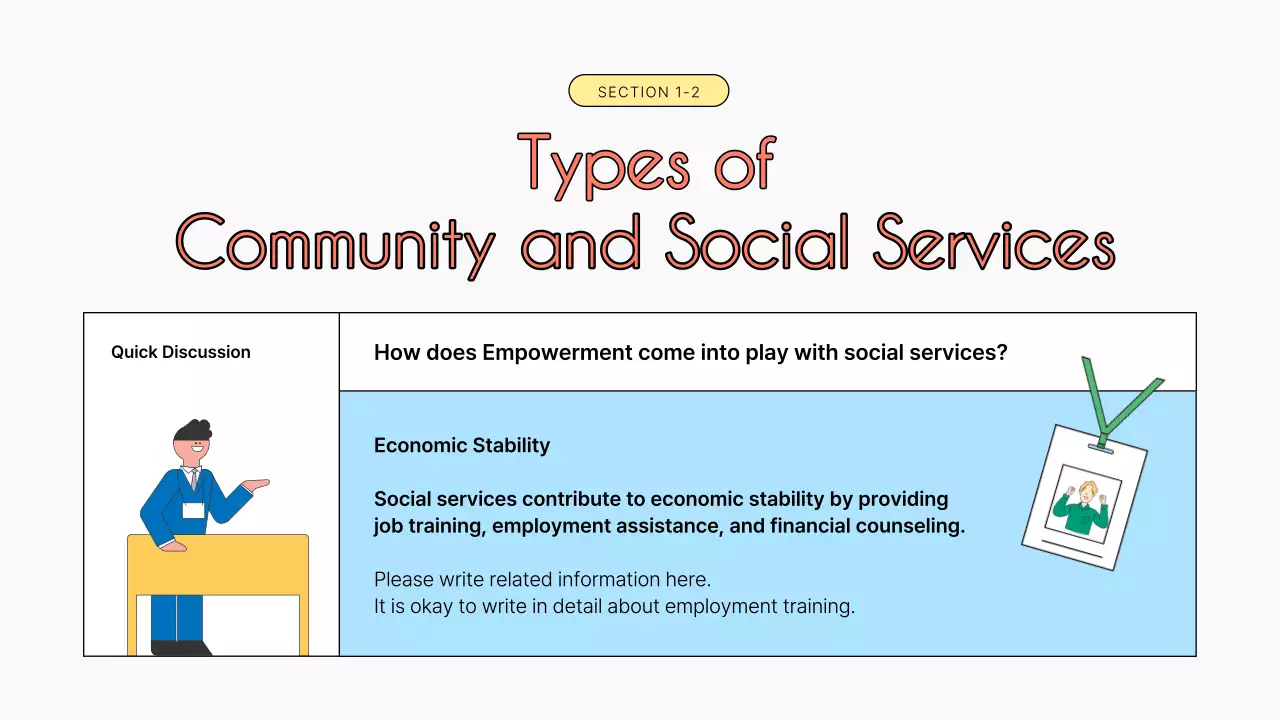 SECTION 1-2

Types of Community and Social Services

Quick Discussion

How does Empowerment come into play with social services?

Economic Stability

Social services contribute to economic stability by providing job training, employment assistance, and financial counseling.

Please write related information here.
It is okay to write in detail about employment training.